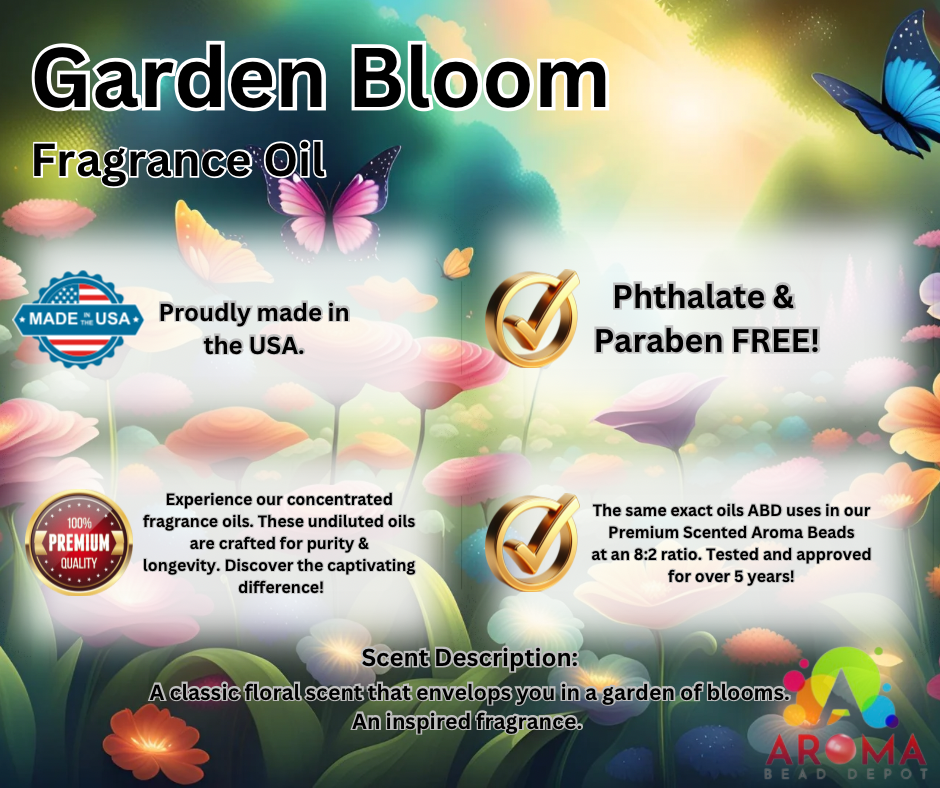 Garden Bloom
Fragrance Oil

MADE IN THE USA

Proudly made in the USA.

Phthalate & Paraben FREE!

100% PREMIUM QUALITY

Experience our concentrated fragrance oils. These undiluted oils are crafted for purity & longevity. Discover the captivating difference!

The same exact oils ABD uses in our Premium Scented Aroma Beads at an 8:2 ratio. Tested and approved for over 5 years!

Scent Description:
A classic floral scent that envelops you in a garden of blooms. An inspired fragrance.

AROMA
BEAD DEPOT